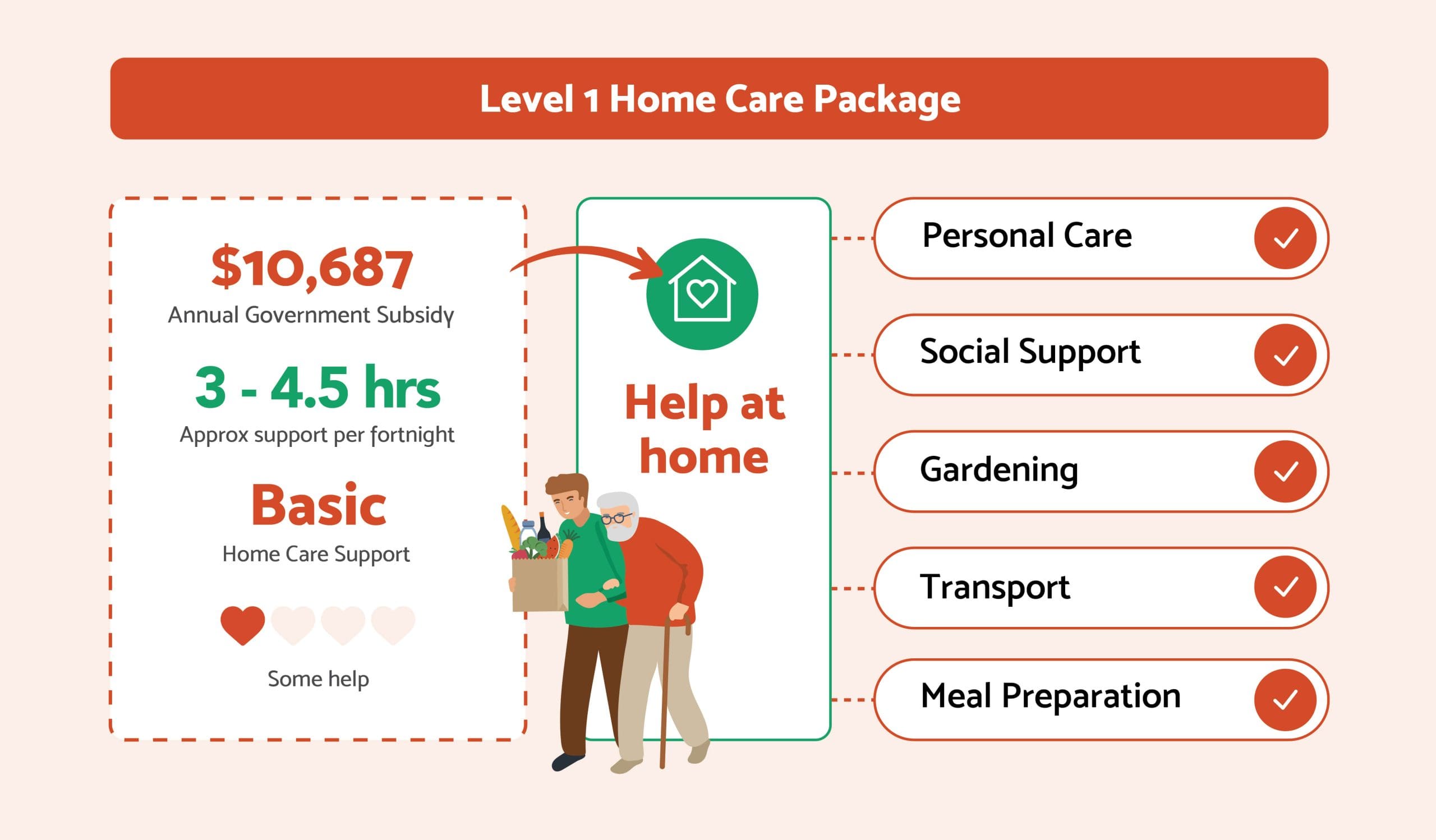 Level 1 Home Care Package

$10,687
Annual Government Subsidy

3 - 4.5 hrs
Approx support per fortnight

Basic
Home Care Support

Some help

Help at home

Personal Care

Social Support

Gardening

Transport

Meal Preparation